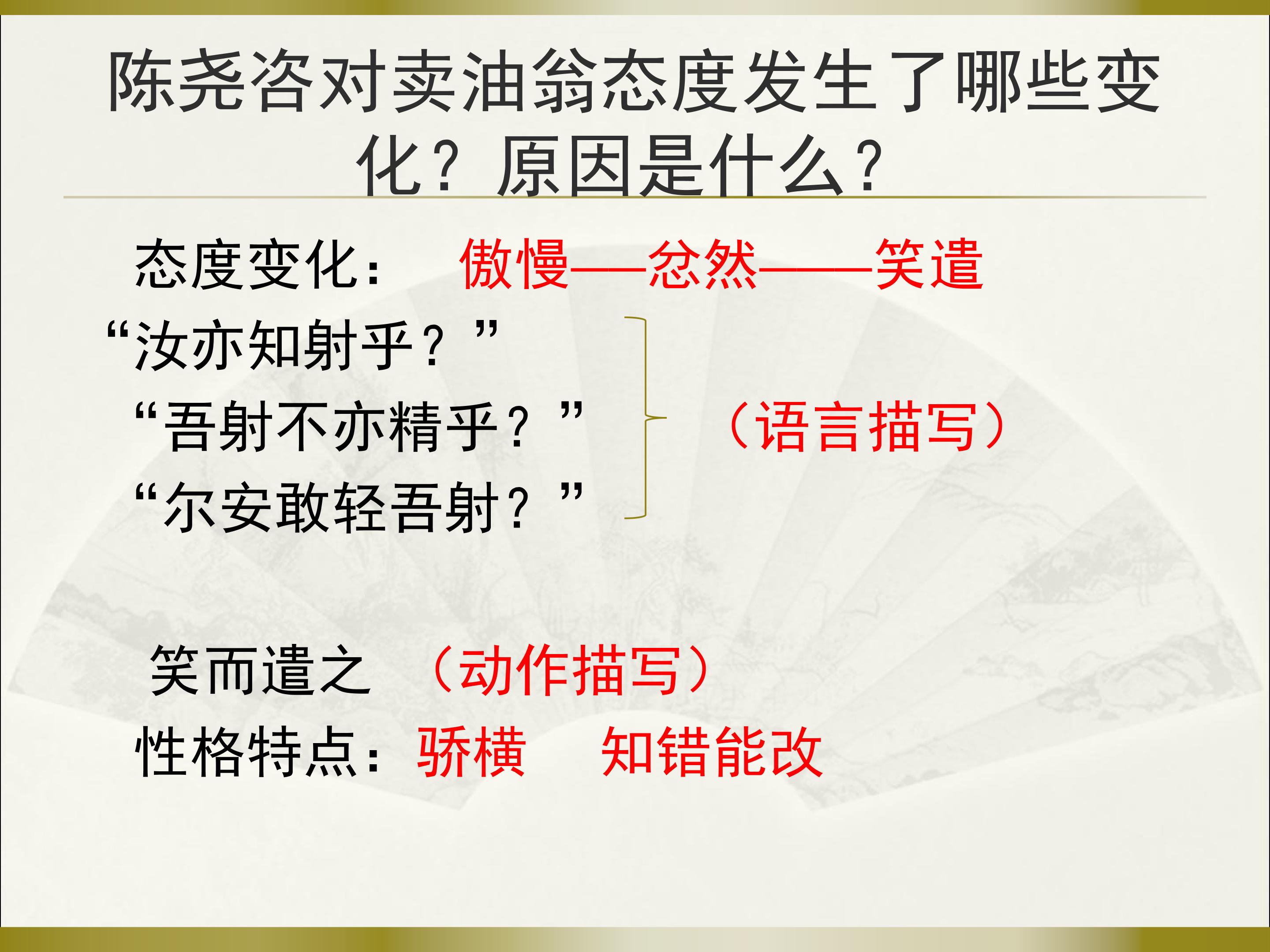 陈尧咨对卖油翁态度发生了哪些变化？原因是什么？

态度变化：　傲慢——忿然——笑遣

“汝亦知射乎？”
“吾射不亦精乎？”
“尔安敢轻吾射？”

（语言描写）

笑而遣之　（动作描写）

性格特点：骄横　知错能改